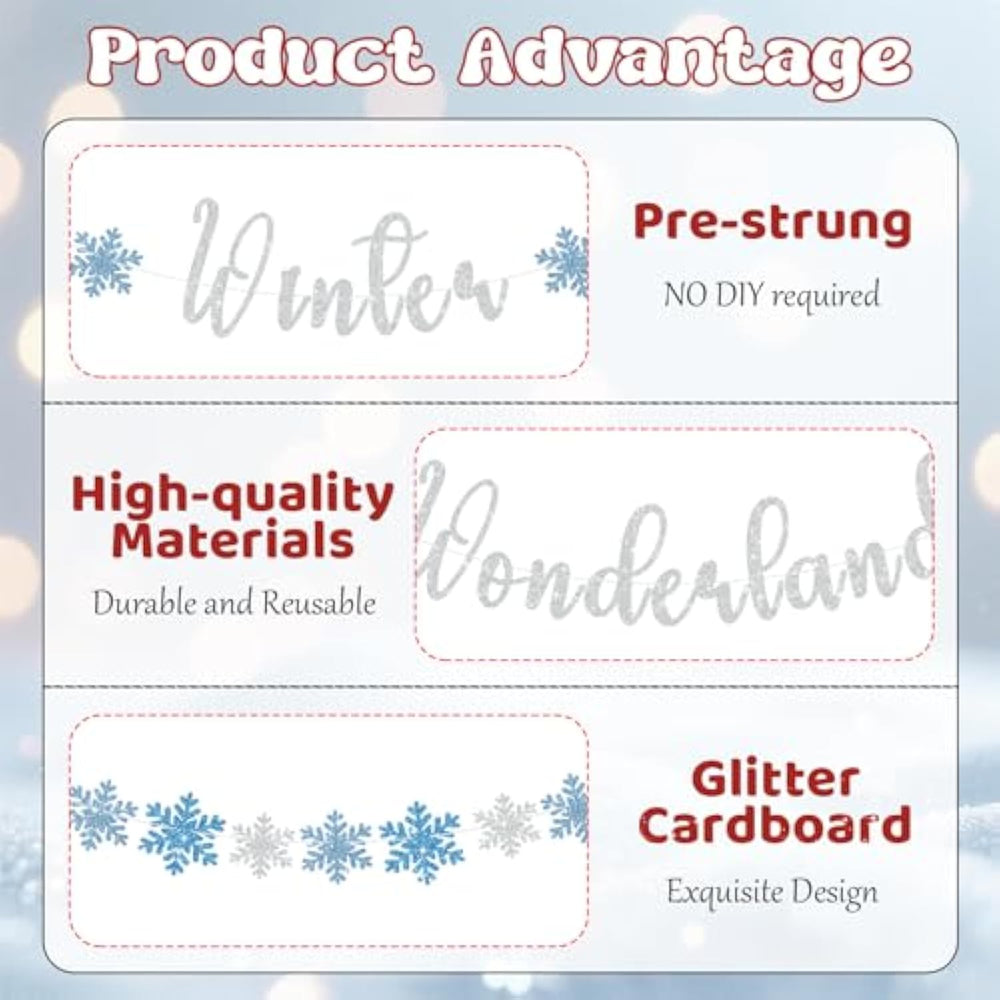 Product Advantage

Winter

Pre-strung

NO DIY required

High-quality Materials

Durable and Reusable

Wonderland

Glitter Cardboard

Exquisite Design